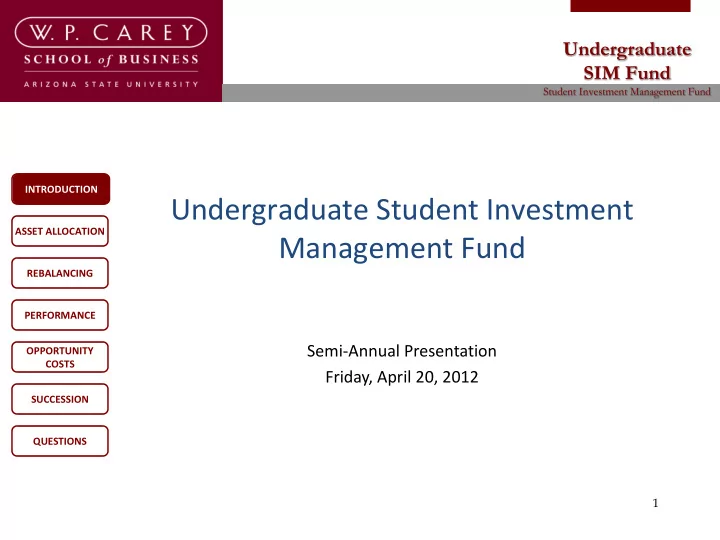 W. P. CAREY
SCHOOL of BUSINESS
ARIZONA STATE UNIVERSITY

Undergraduate
SIM Fund
Student Investment Management Fund

INTRODUCTION
ASSET ALLOCATION
REBALANCING
PERFORMANCE
OPPORTUNITY COSTS
SUCCESSION
QUESTIONS

Undergraduate Student Investment Management Fund

Semi-Annual Presentation
Friday, April 20, 2012

1